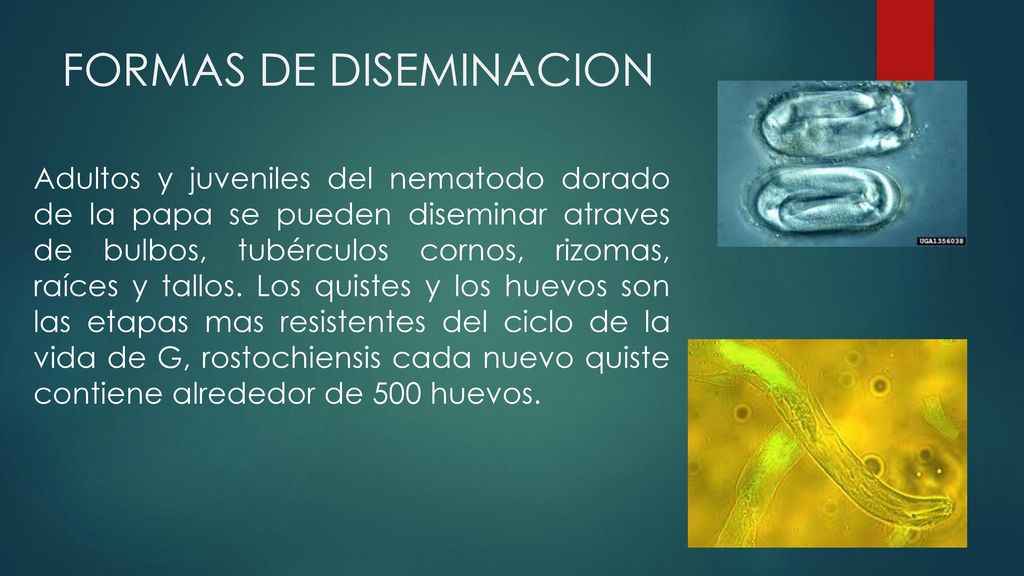 FORMAS DE DISEMINACION

Adultos y juveniles del nematodo dorado de la papa se pueden diseminar atraves de bulbos, tubérculos cornos, rizomas, raíces y tallos. Los quistes y los huevos son las etapas mas resistentes del ciclo de la vida de G, rostochiensis cada nuevo quiste contiene alrededor de 500 huevos.

UGA1356038